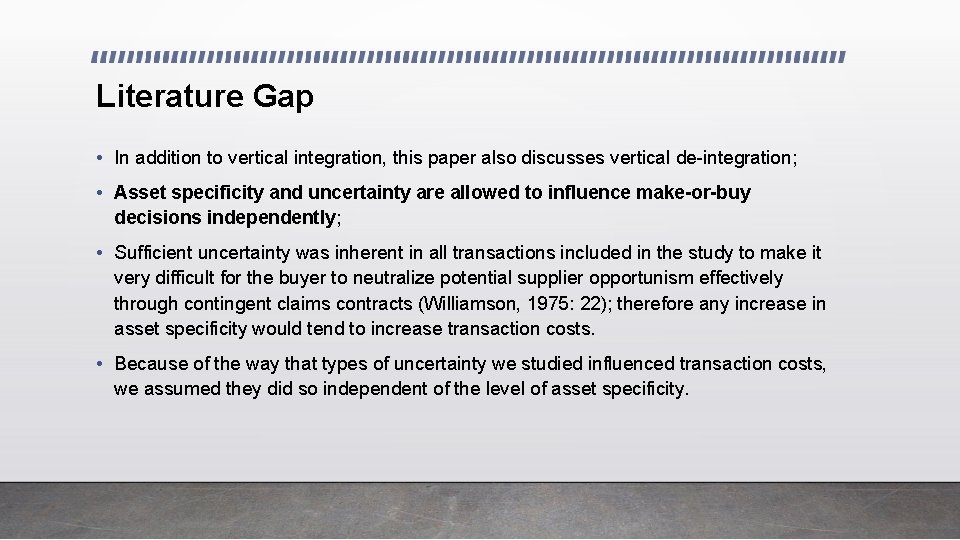 Literature Gap

• In addition to vertical integration, this paper also discusses vertical de-integration;

• Asset specificity and uncertainty are allowed to influence make-or-buy decisions independently;

• Sufficient uncertainty was inherent in all transactions included in the study to make it very difficult for the buyer to neutralize potential supplier opportunism effectively through contingent claims contracts (Williamson, 1975: 22); therefore any increase in asset specificity would tend to increase transaction costs.

• Because of the way that types of uncertainty we studied influenced transaction costs, we assumed they did so independent of the level of asset specificity.